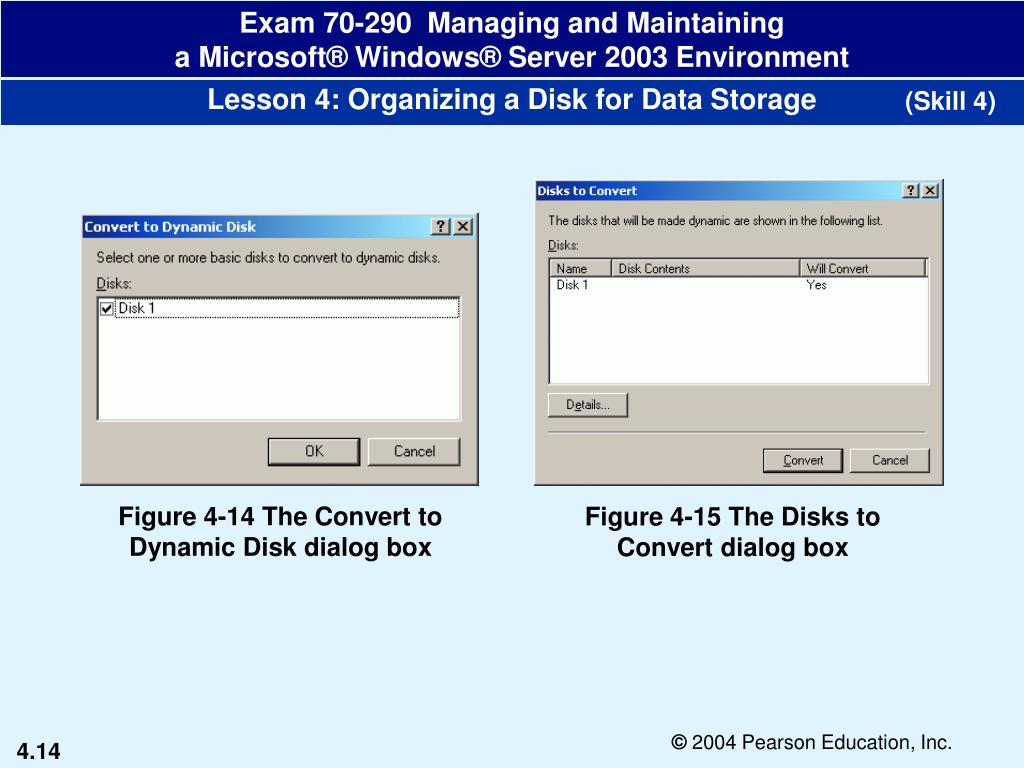 Exam 70-290 Managing and Maintaining a Microsoft® Windows® Server 2003 Environment

Lesson 4: Organizing a Disk for Data Storage (Skill 4)

Convert to Dynamic Disk ? X

Select one or more basic disks to convert to dynamic disks.

Disks:

Disk 1

OK Cancel

Figure 4-14 The Convert to Dynamic Disk dialog box

Disks to Convert ? X

The disks that will be made dynamic are shown in the following list.

Disks:

| Name | Disk Contents | Will Convert |
|---|---|---|
| Disk 1 | | Yes |

Details...

Convert Cancel

Figure 4-15 The Disks to Convert dialog box

4.14

© 2004 Pearson Education, Inc.